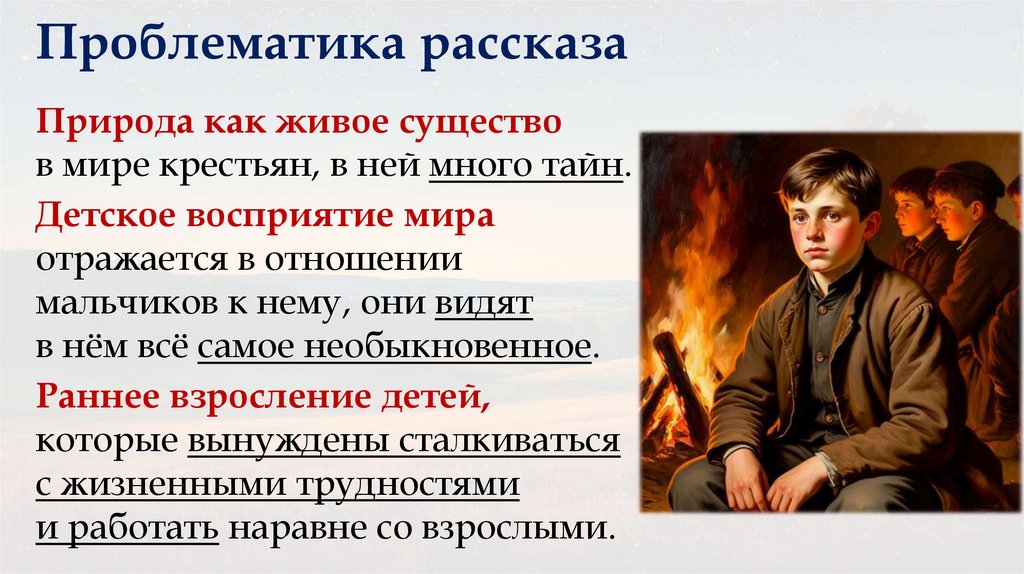 Проблематика рассказа

Природа как живое существо в мире крестьян, в ней много тайн.

Детское восприятие мира отражается в отношении мальчиков к нему, они видят в нём всё самое необыкновенное.

Раннее взросление детей, которые вынуждены сталкиваться с жизненными трудностями и работать наравне со взрослыми.